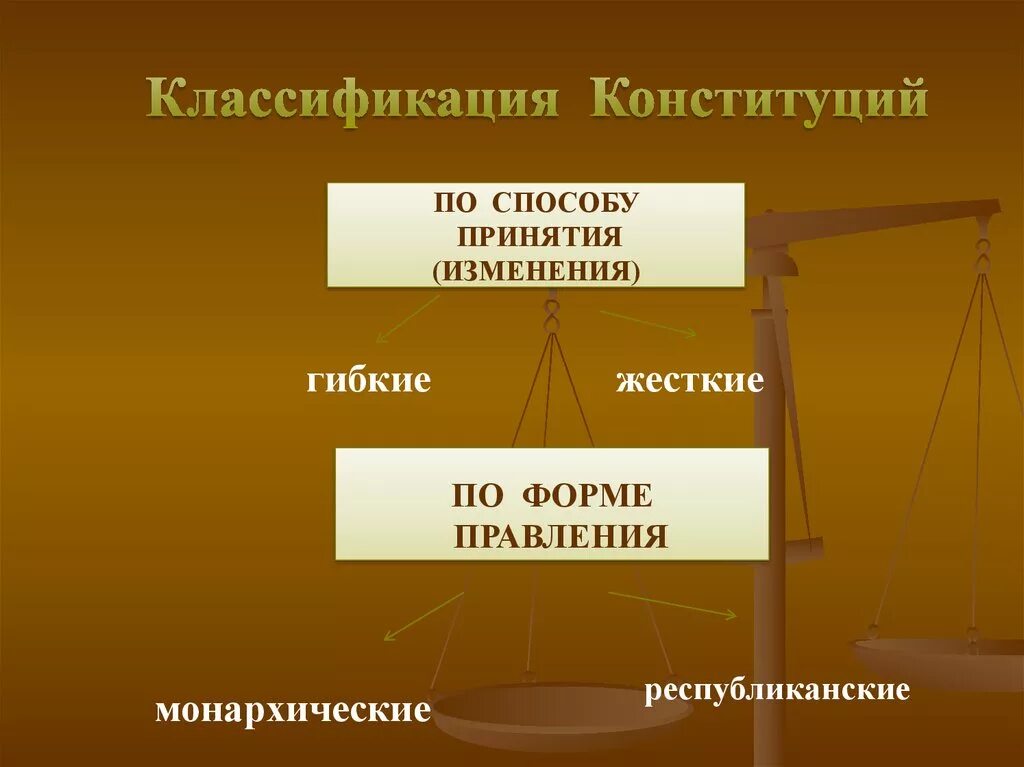 Классификация Конституций

ПО СПОСОБУ ПРИНЯТИЯ (ИЗМЕНЕНИЯ)

гибкие

жесткие

ПО ФОРМЕ ПРАВЛЕНИЯ

монархические

республиканские